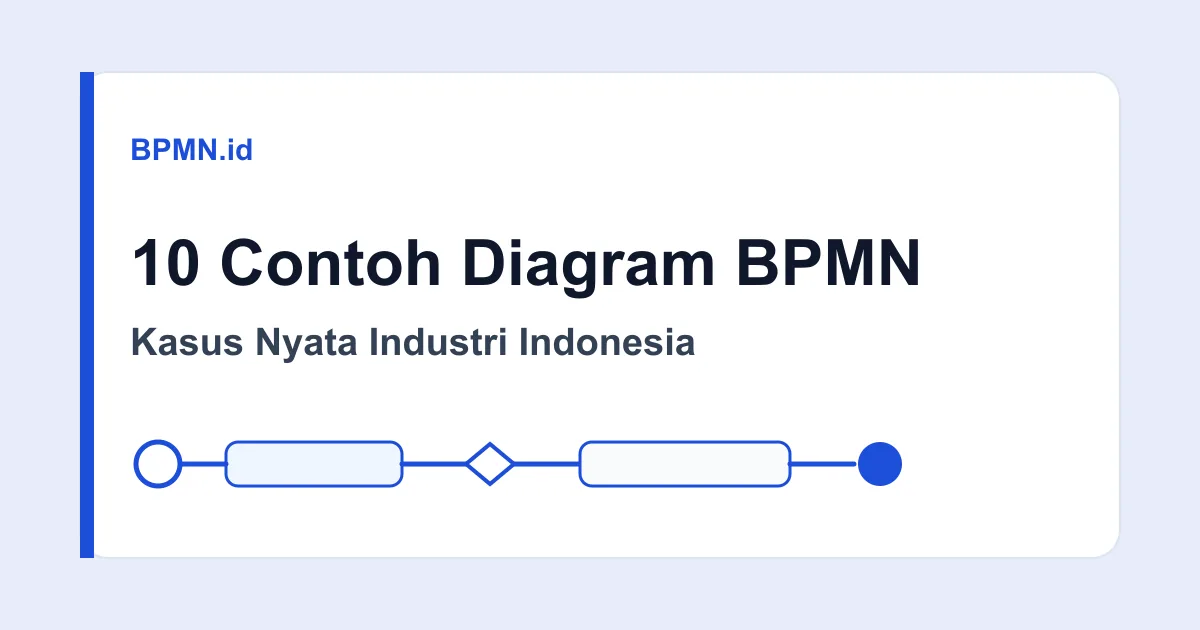 BPMN.id

10 Contoh Diagram BPMN

Kasus Nyata Industri Indonesia